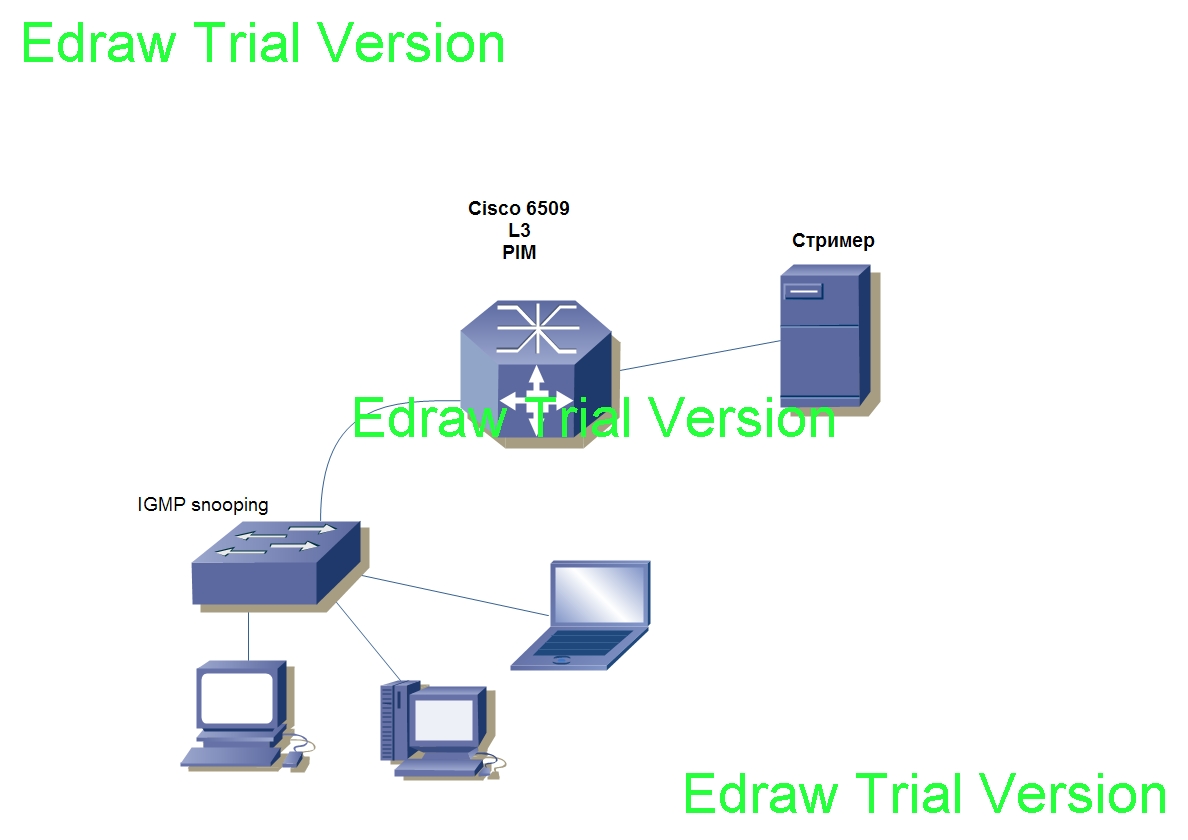 Edraw Trial Version

Cisco 6509
L3
PIM

Стример

Edraw Trial Version

IGMP snooping

Edraw Trial Version